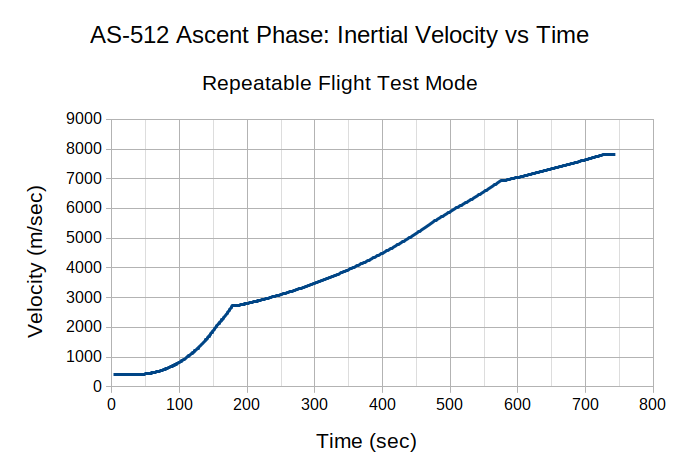 AS-512 Ascent Phase: Inertial Velocity vs Time

Repeatable Flight Test Mode

Velocity (m/sec)

9000
8000
7000
6000
5000
4000
3000
2000
1000
0

0 100 200 300 400 500 600 700 800

Time (sec)